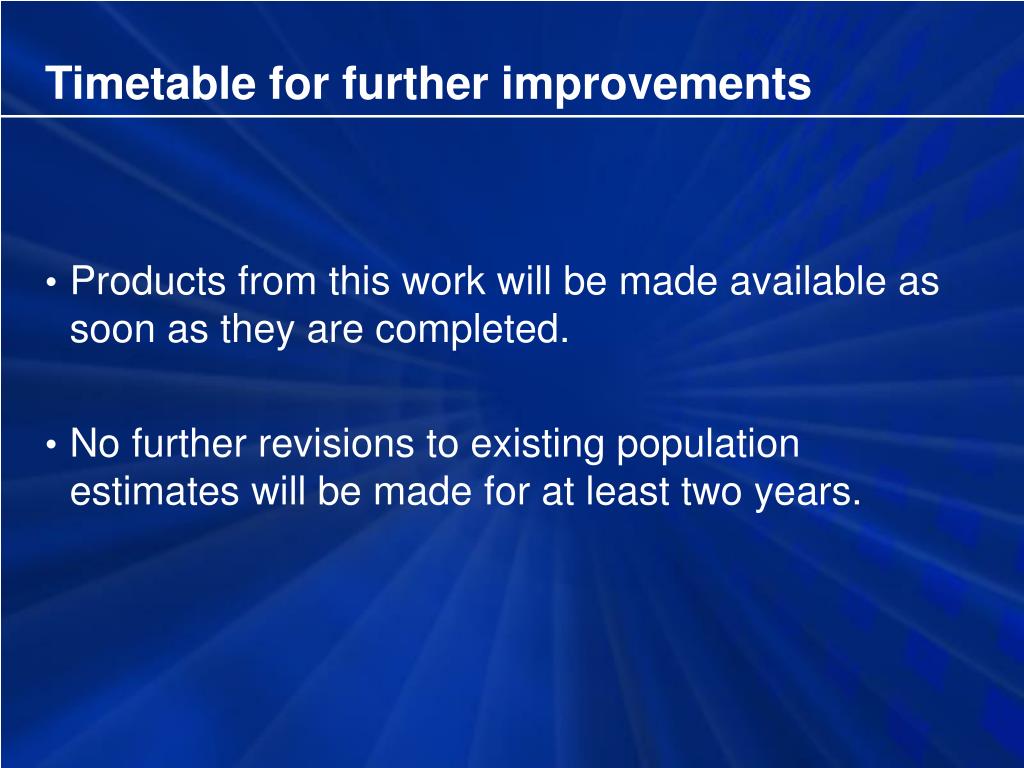 Timetable for further improvements

• Products from this work will be made available as soon as they are completed.

• No further revisions to existing population estimates will be made for at least two years.